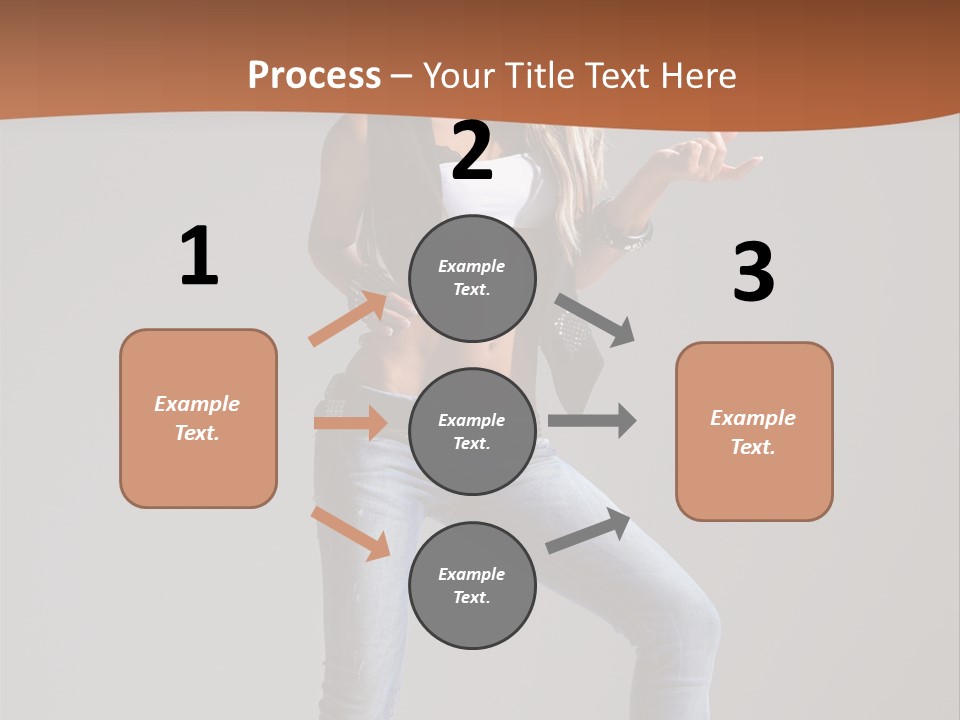 Process – Your Title Text Here

1

Example Text.

2

Example Text.

Example Text.

Example Text.

3

Example Text.